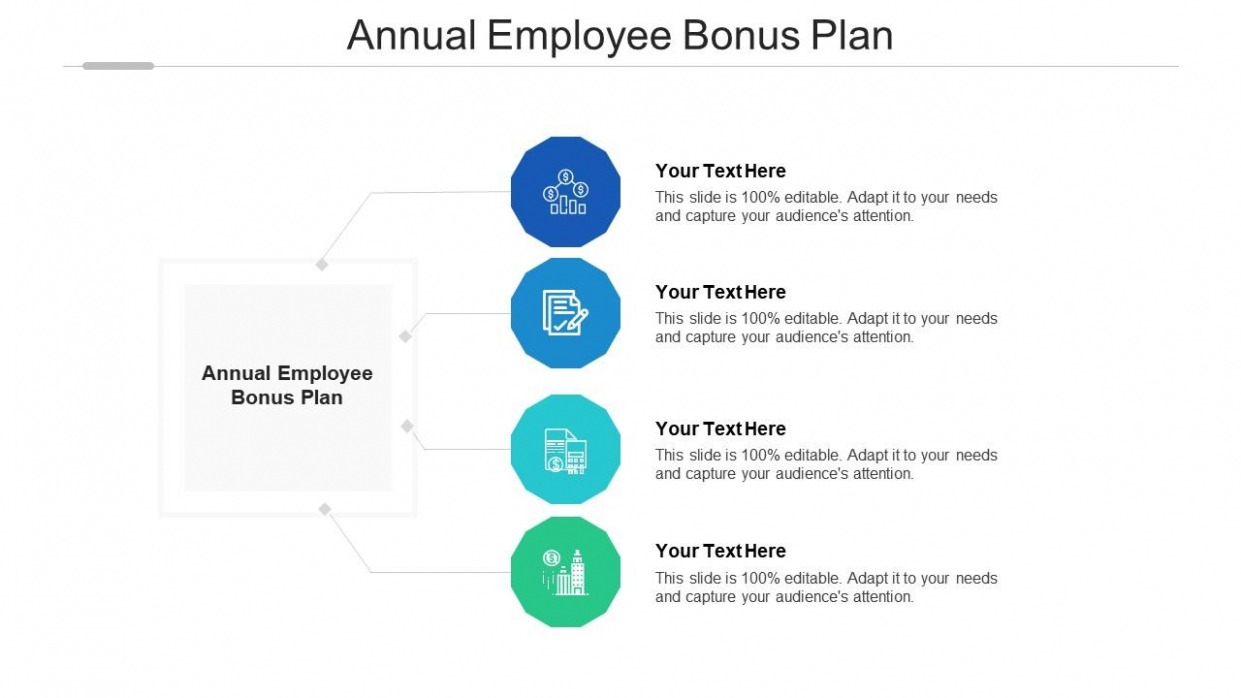 Annual Employee Bonus Plan

Annual Employee Bonus Plan

Your Text Here
This slide is 100% editable. Adapt it to your needs and capture your audience's attention.

Your Text Here
This slide is 100% editable. Adapt it to your needs and capture your audience's attention.

Your Text Here
This slide is 100% editable. Adapt it to your needs and capture your audience's attention.

Your Text Here
This slide is 100% editable. Adapt it to your needs and capture your audience's attention.